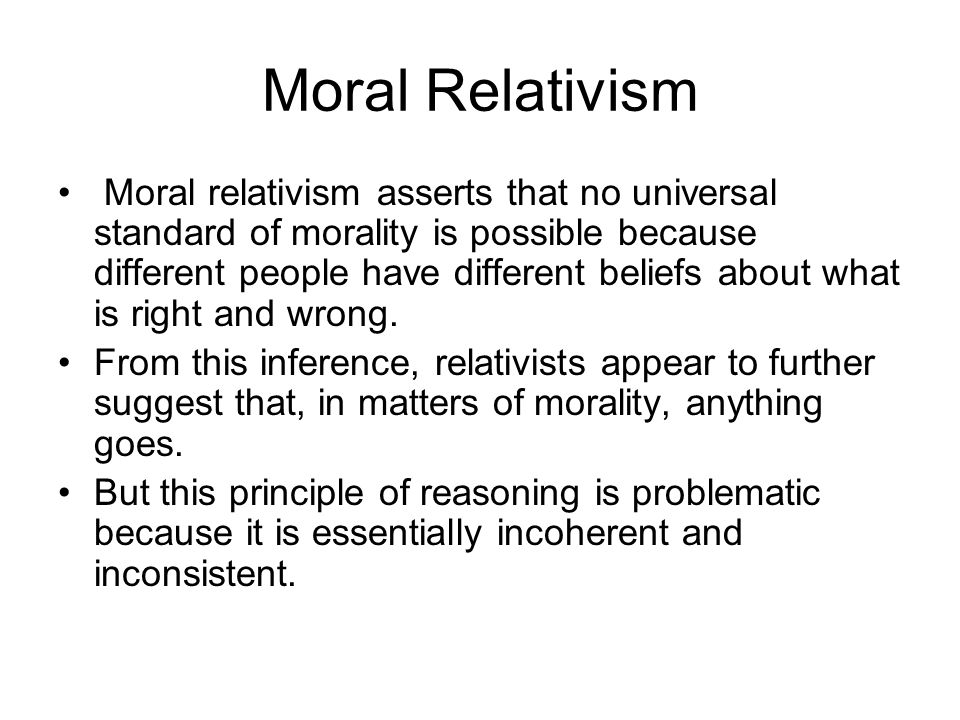 Moral Relativism

• Moral relativism asserts that no universal standard of morality is possible because different people have different beliefs about what is right and wrong.

• From this inference, relativists appear to further suggest that, in matters of morality, anything goes.

• But this principle of reasoning is problematic because it is essentially incoherent and inconsistent.